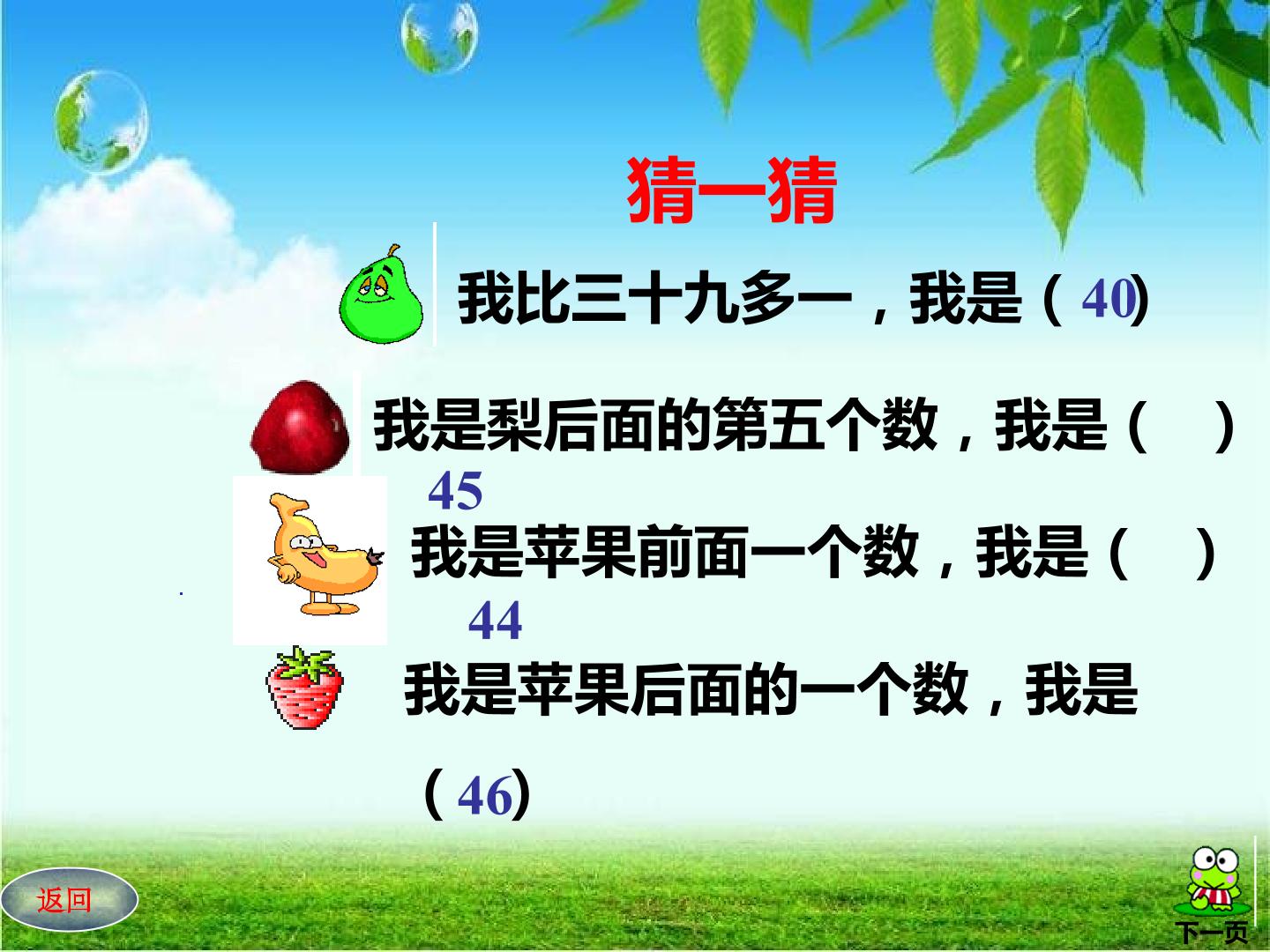 猜一猜

我比三十九多一，我是（40）

我是梨后面的第五个数，我是（ ）

45

我是苹果前面一个数，我是（ ）

44

我是苹果后面的一个数，我是

（46）

返回

下一页